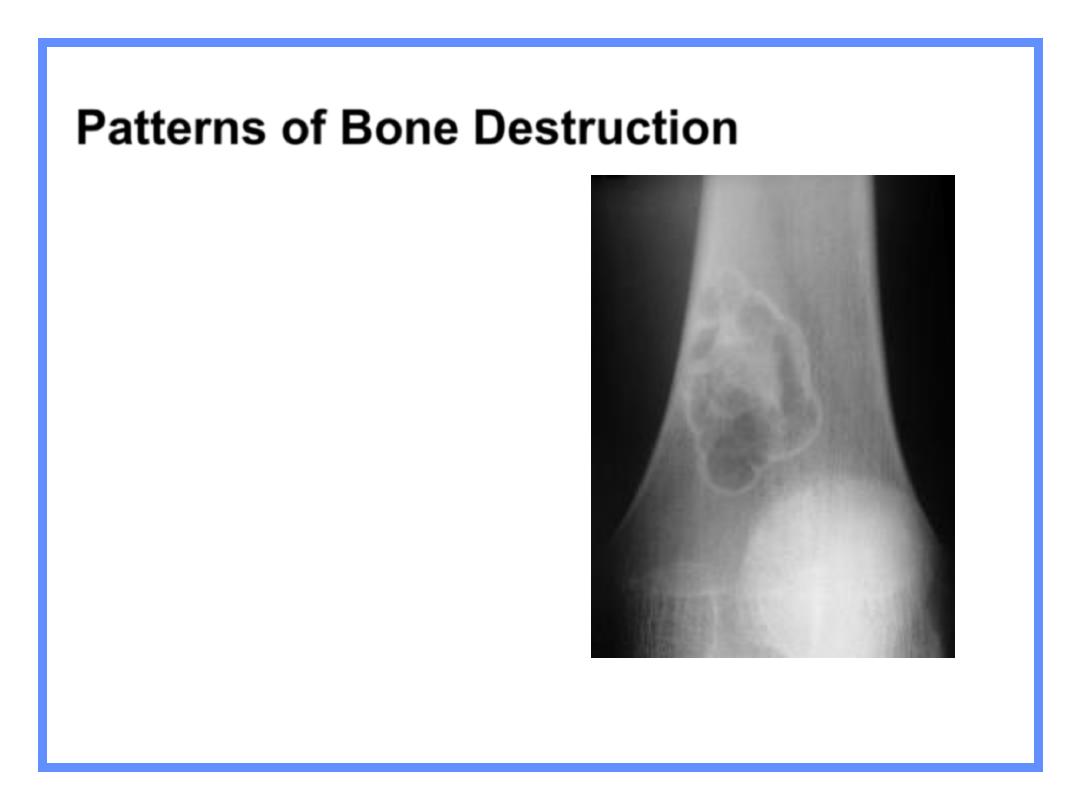 Patterns of Bone Destruction